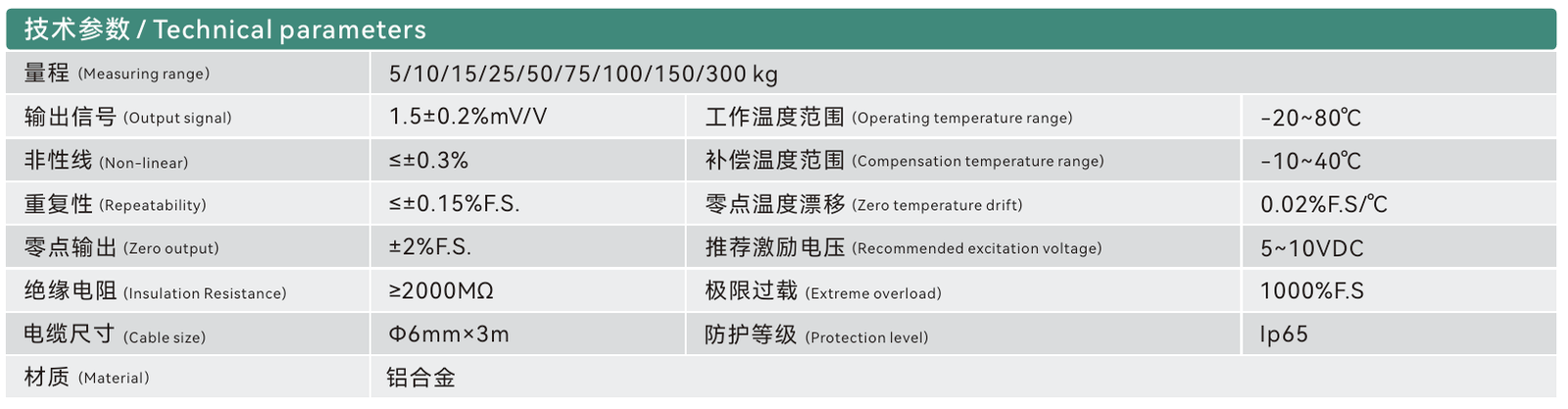 技术参数 / Technical parameters

| | | | |
|---|---|---|---|
| 量程 (Measuring range) | 5/10/15/25/50/75/100/150/300 kg | | |
| 输出信号 (Output signal) | 1.5±0.2%mV/V | 工作温度范围 (Operating temperature range) | -20~80℃ |
| 非性线 (Non-linear) | ≤±0.3% | 补偿温度范围 (Compensation temperature range) | -10~40℃ |
| 重复性 (Repeatability) | ≤±0.15%F.S. | 零点温度漂移 (Zero temperature drift) | 0.02%F.S/℃ |
| 零点输出 (Zero output) | ±2%F.S. | 推荐激励电压 (Recommended excitation voltage) | 5~10VDC |
| 绝缘电阻 (Insulation Resistance) | ≥2000MΩ | 极限过载 (Extreme overload) | 1000%F.S |
| 电缆尺寸 (Cable size) | Φ6mm×3m | 防护等级 (Protection level) | Ip65 |
| 材质 (Material) | 铝合金 | | |